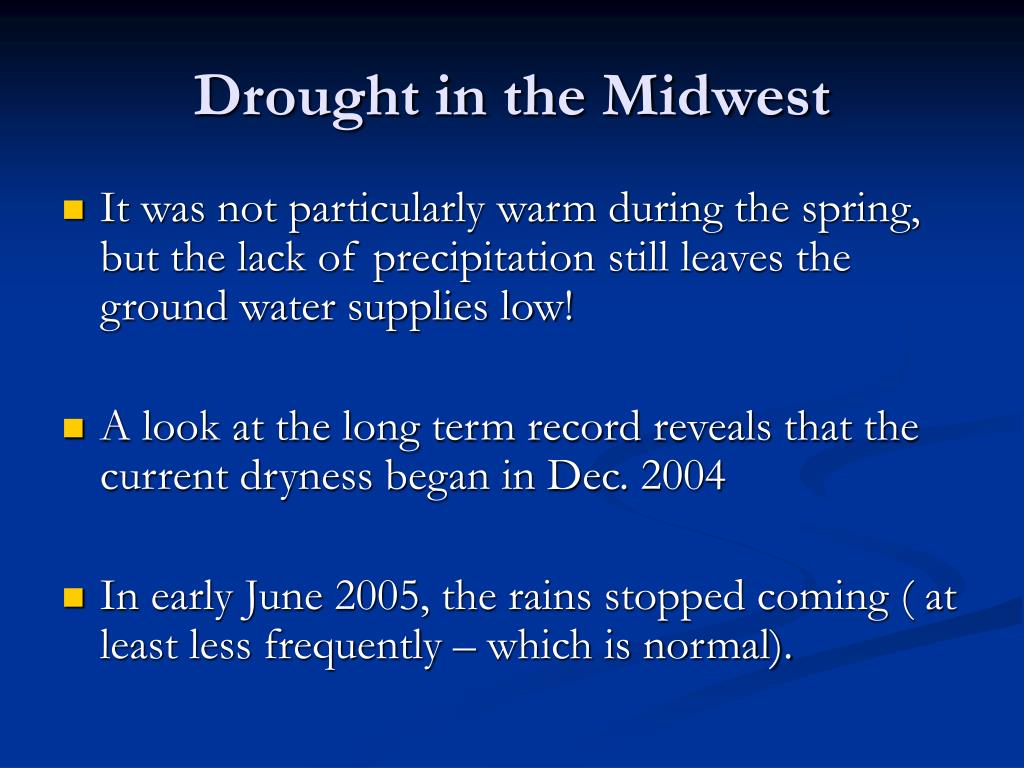 Drought in the Midwest

It was not particularly warm during the spring, but the lack of precipitation still leaves the ground water supplies low!

A look at the long term record reveals that the current dryness began in Dec. 2004

In early June 2005, the rains stopped coming ( at least less frequently – which is normal).